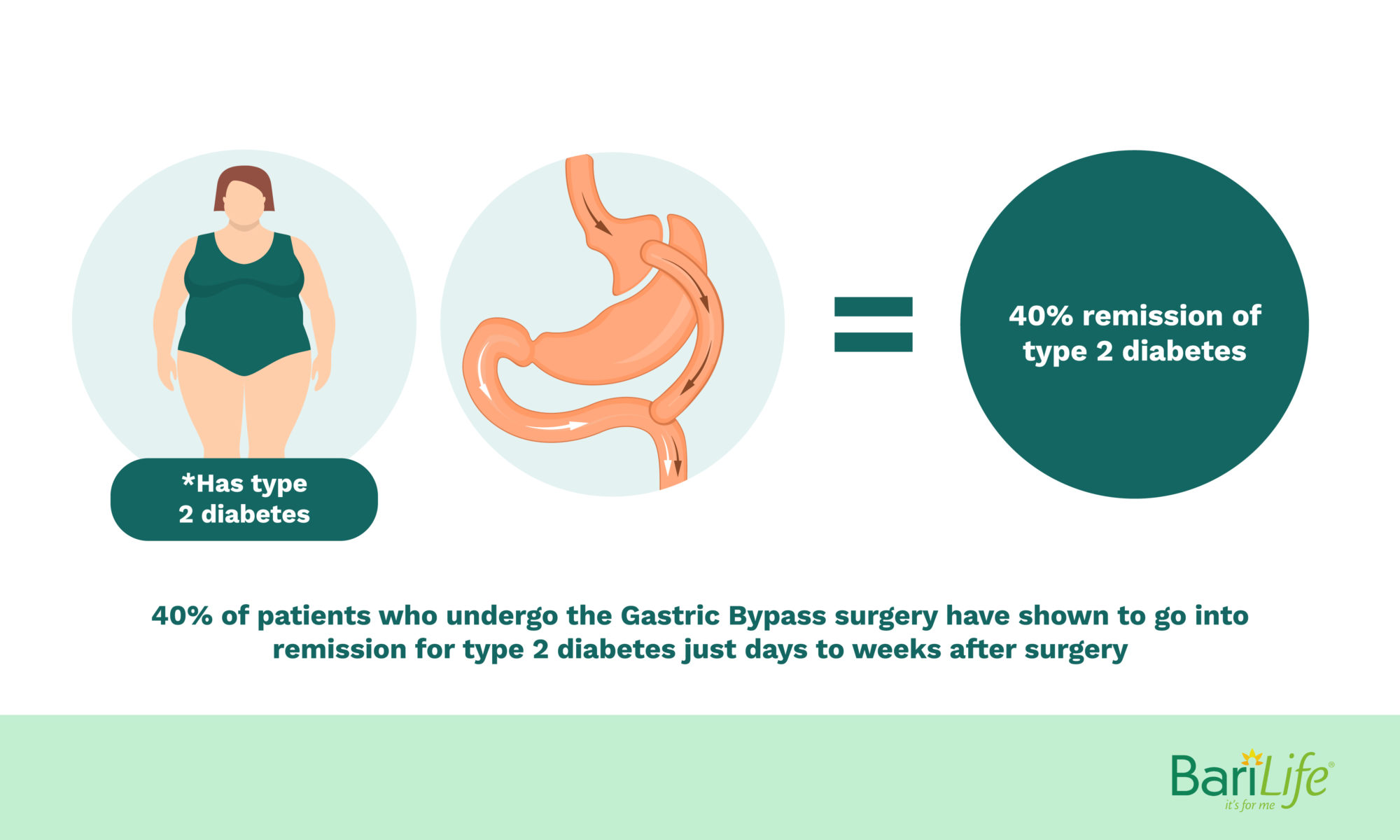 *Has type 2 diabetes

=

40% remission of type 2 diabetes

40% of patients who undergo the Gastric Bypass surgery have shown to go into remission for type 2 diabetes just days to weeks after surgery

BariLife®
it's for me